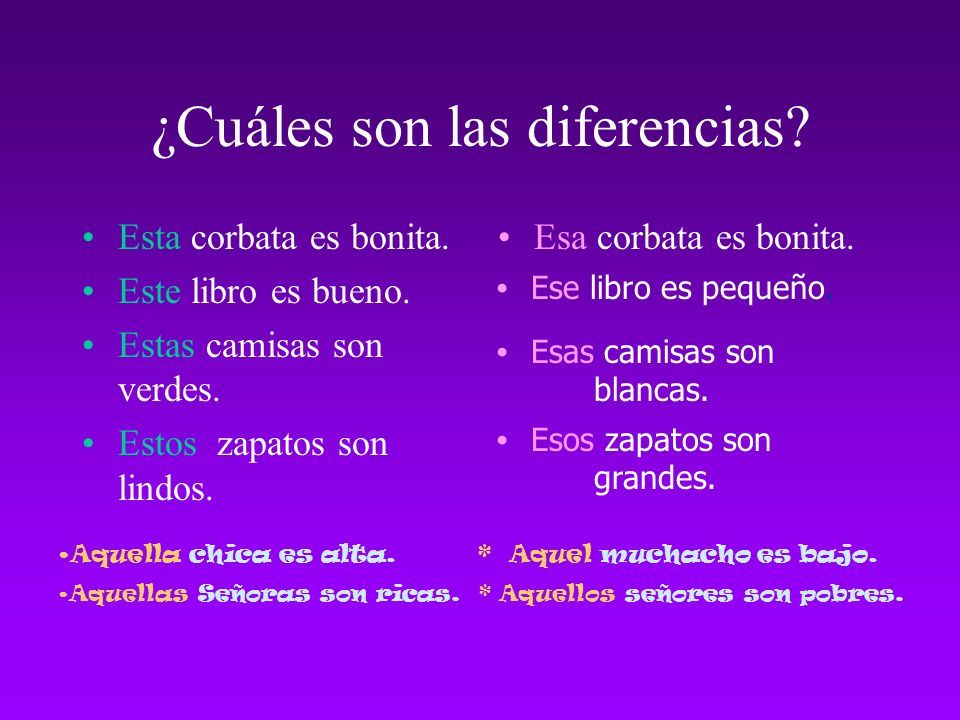 ¿Cuáles son las diferencias?

• Esta corbata es bonita.
• Este libro es bueno.
• Estas camisas son verdes.
• Estos zapatos son lindos.

• Esa corbata es bonita.
• Ese libro es pequeño.
• Esas camisas son blancas.
• Esos zapatos son grandes.

•Aquella chica es alta.
•Aquellas Señoras son ricas.

* Aquel muchacho es bajo.
* Aquellos señores son pobres.